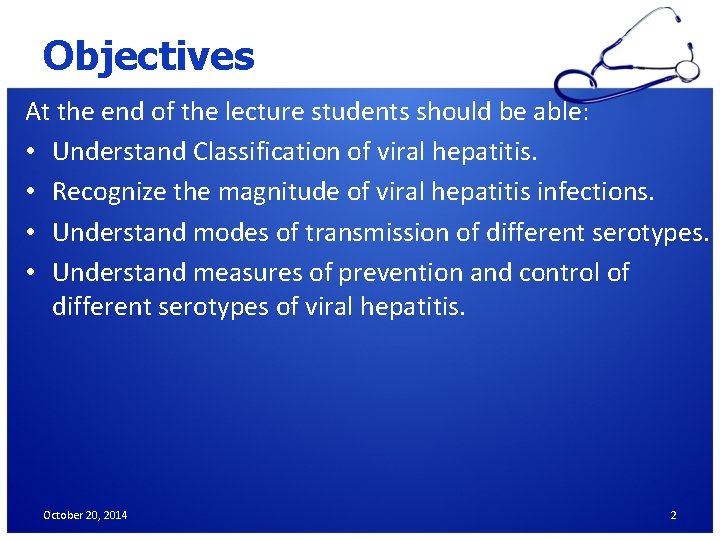 Objectives

At the end of the lecture students should be able:

• Understand Classification of viral hepatitis.
• Recognize the magnitude of viral hepatitis infections.
• Understand modes of transmission of different serotypes.
• Understand measures of prevention and control of different serotypes of viral hepatitis.

October 20, 2014

2